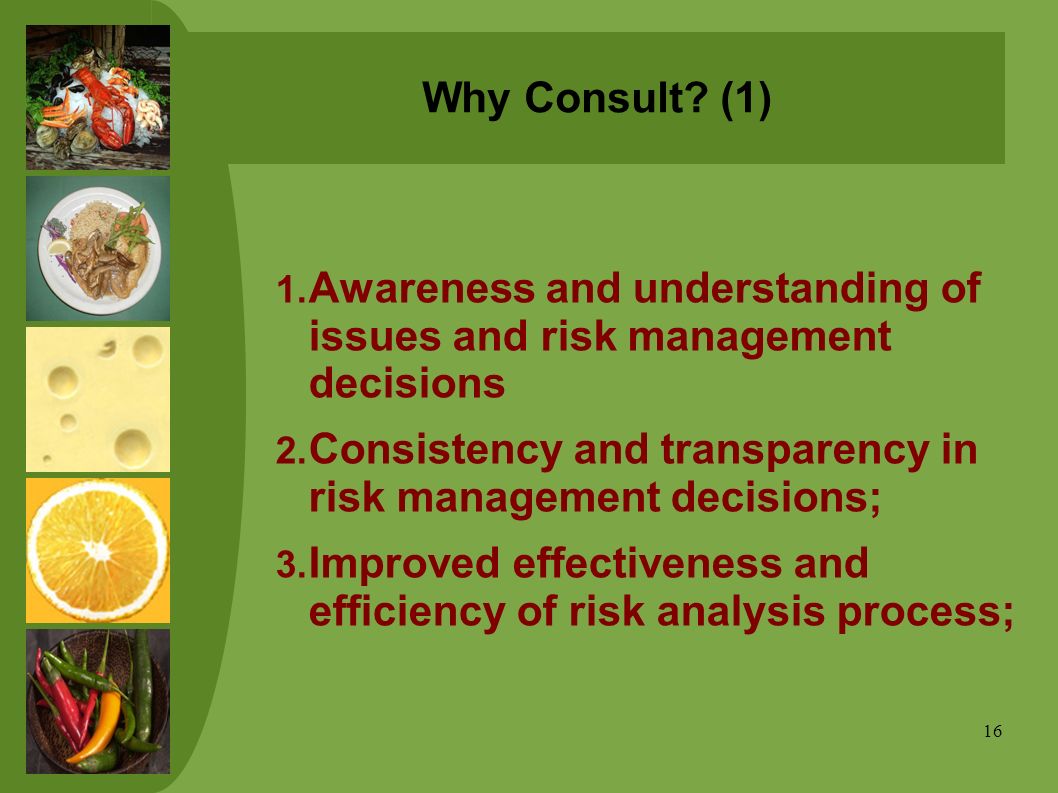 Why Consult? (1)

1. Awareness and understanding of issues and risk management decisions

2. Consistency and transparency in risk management decisions;

3. Improved effectiveness and efficiency of risk analysis process;

16